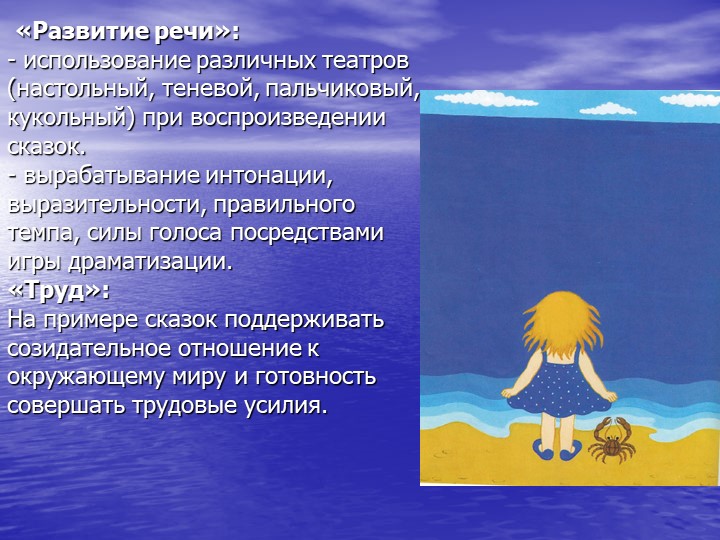 «Развитие речи»:
- использование различных театров (настольный, теневой, пальчиковый, кукольный) при воспроизведении сказок.
- вырабатывание интонации, выразительности, правильного темпа, силы голоса посредствами игры драматизации.
«Труд»:
На примере сказок поддерживать созидательное отношение к окружающему миру и готовность совершать трудовые усилия.